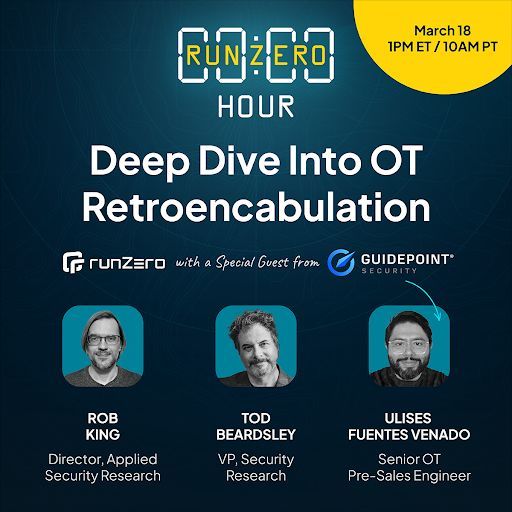 March 18
1PM ET / 10AM PT

RUN:ZERO
HOUR

Deep Dive Into OT Retroencabulation

runZero with a Special Guest from GUIDEPOINT® SECURITY

ROB KING
Director, Applied Security Research

TOD BEARDSLEY
VP, Security Research

ULISES FUENTES VENADO
Senior OT Pre-Sales Engineer